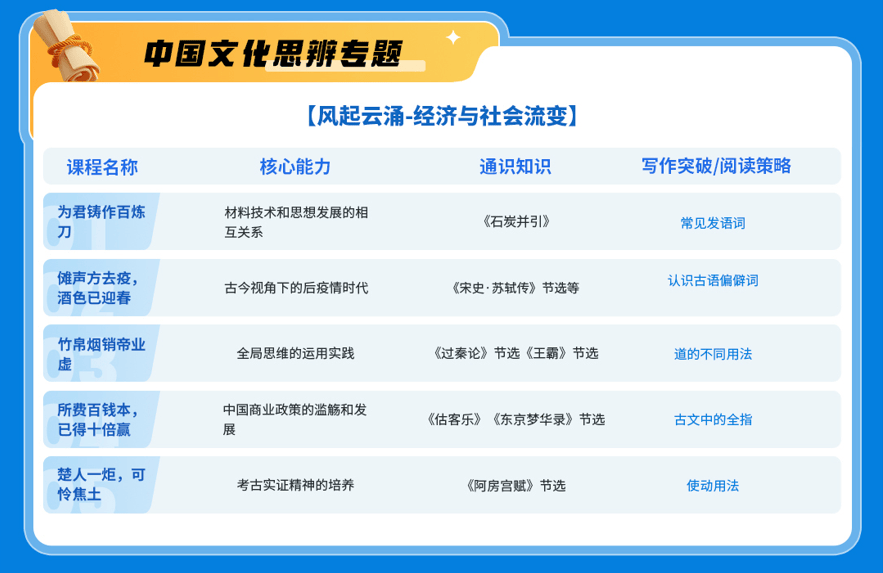 中国文化思辨专题

【风起云涌-经济与社会流变】

| 课程名称 | 核心能力 | 通识知识 | 写作突破/阅读策略 |
|---|---|---|---|
| 为君铸作百炼刀 | 材料技术和思想发展的相互关系 | 《石炭并引》 | 常见发语词 |
| 傩声方去疫，酒色已迎春 | 古今视角下的后疫情时代 | 《宋史·苏轼传》节选等 | 认识古语偏僻词 |
| 竹帛烟销帝业虚 | 全局思维的运用实践 | 《过秦论》节选《王霸》节选 | 道的不同用法 |
| 所费百钱本，已得十倍赢 | 中国商业政策的滥觞和发展 | 《估客乐》《东京梦华录》节选 | 古文中的全指 |
| 楚人一炬，可怜焦土 | 考古实证精神的培养 | 《阿房宫赋》节选 | 使动用法 |